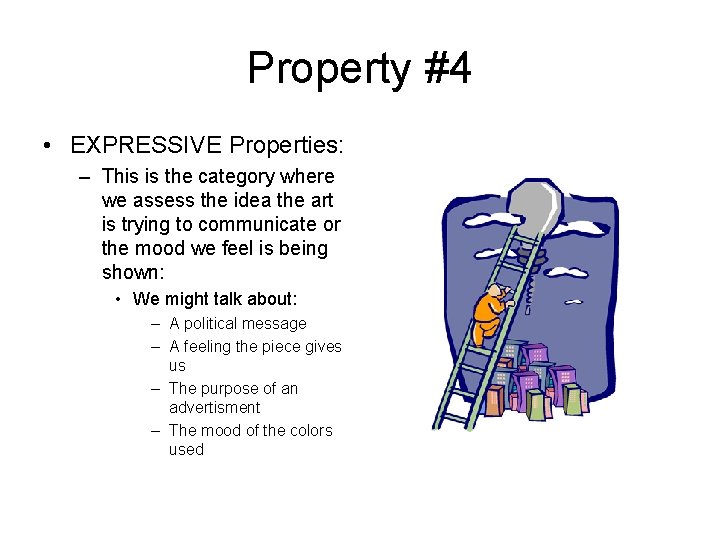 Property #4

• EXPRESSIVE Properties:
– This is the category where we assess the idea the art is trying to communicate or the mood we feel is being shown:
• We might talk about:
– A political message
– A feeling the piece gives us
– The purpose of an advertisment
– The mood of the colors used